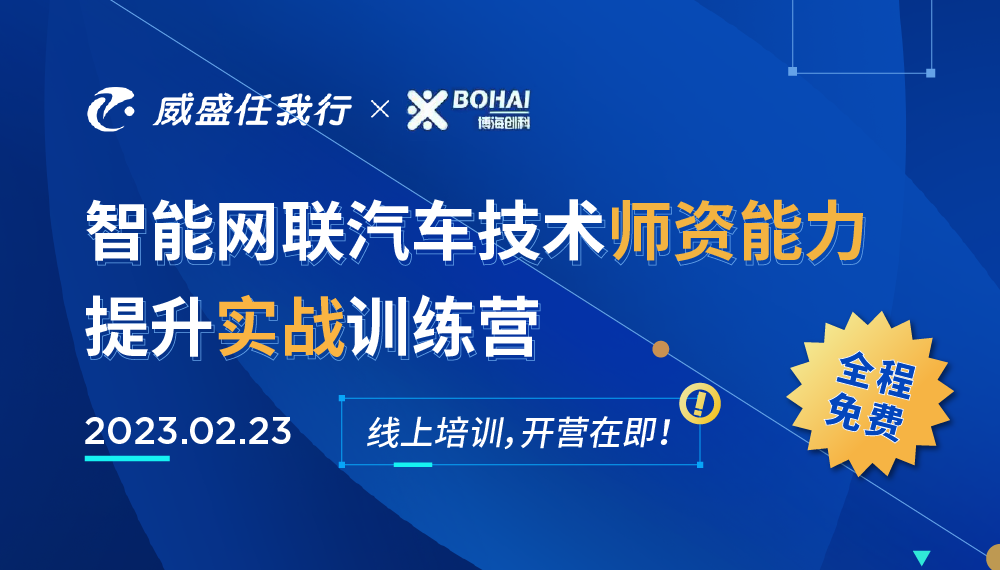 威盛任我行 × BOHAI 博海创科

智能网联汽车技术师资能力提升实战训练营

2023.02.23

线上培训,开营在即!

全程免费